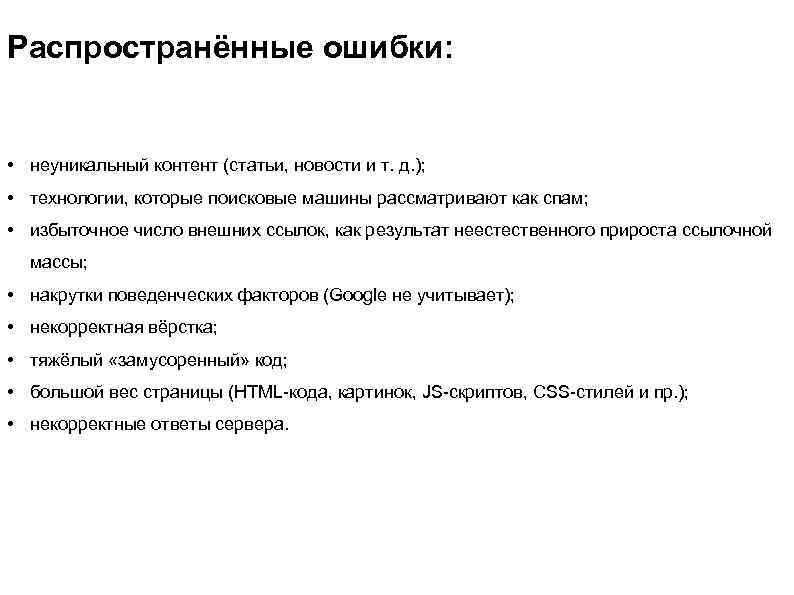 Распространённые ошибки:

• неуникальный контент (статьи, новости и т. д.);
• технологии, которые поисковые машины рассматривают как спам;
• избыточное число внешних ссылок, как результат неестественного прироста ссылочной массы;
• накрутки поведенческих факторов (Google не учитывает);
• некорректная вёрстка;
• тяжёлый «замусоренный» код;
• большой вес страницы (HTML-кода, картинок, JS-скриптов, CSS-стилей и пр.);
• некорректные ответы сервера.